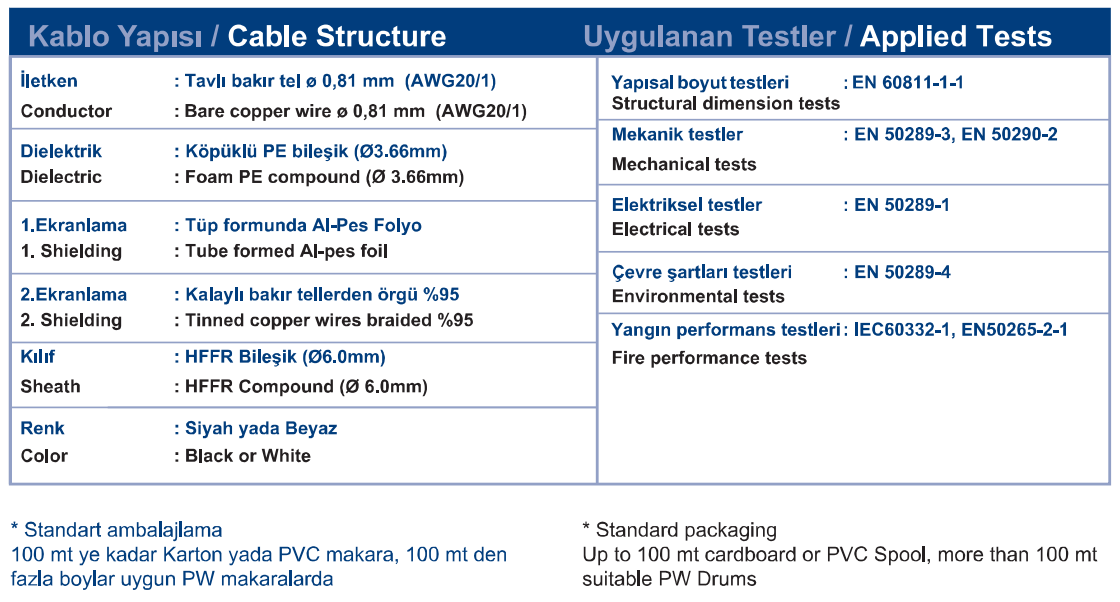 Kablo Yapısı / Cable Structure

| | |
|---|---|
| İletken | : Tavlı bakır tel ø 0,81 mm (AWG20/1) |
| Conductor | : Bare copper wire ø 0,81 mm (AWG20/1) |
| Dielektrik | : Köpüklü PE bileşik (Ø3.66mm) |
| Dielectric | : Foam PE compound (Ø 3.66mm) |
| 1.Ekranlama | : Tüp formunda Al-Pes Folyo |
| 1. Shielding | : Tube formed Al-pes foil |
| 2.Ekranlama | : Kalaylı bakır tellerden örgü %95 |
| 2. Shielding | : Tinned copper wires braided %95 |
| Kılıf | : HFFR Bileşik (Ø6.0mm) |
| Sheath | : HFFR Compound (Ø 6.0mm) |
| Renk | : Siyah yada Beyaz |
| Color | : Black or White |

Uygulanan Testler / Applied Tests

| | |
|---|---|
| Yapısal boyut testleri | : EN 60811-1-1 |
| Structural dimension tests | |
| Mekanik testler | : EN 50289-3, EN 50290-2 |
| Mechanical tests | |
| Elektriksel testler | : EN 50289-1 |
| Electrical tests | |
| Çevre şartları testleri | : EN 50289-4 |
| Environmental tests | |
| Yangın performans testleri | : IEC60332-1, EN50265-2-1 |
| Fire performance tests | |

* Standart ambalajlama
100 mt ye kadar Karton yada PVC makara, 100 mt den fazla boylar uygun PW makaralarda

* Standard packaging
Up to 100 mt cardboard or PVC Spool, more than 100 mt suitable PW Drums